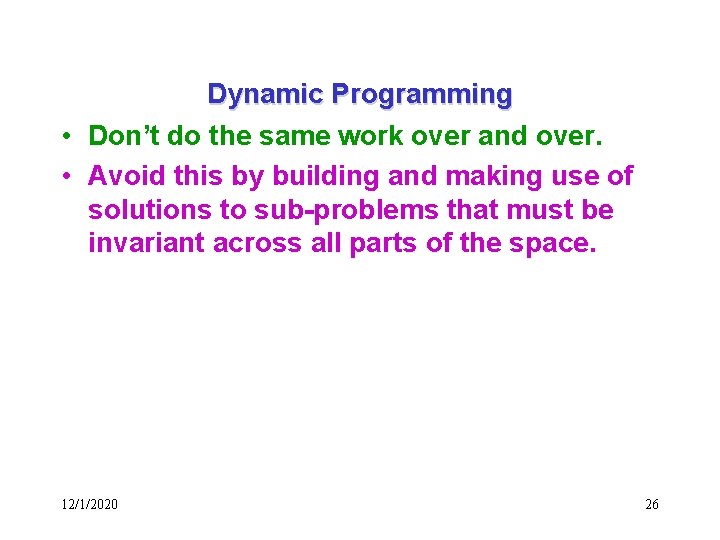 Dynamic Programming

• Don’t do the same work over and over.

• Avoid this by building and making use of solutions to sub-problems that must be invariant across all parts of the space.

12/1/2020

26